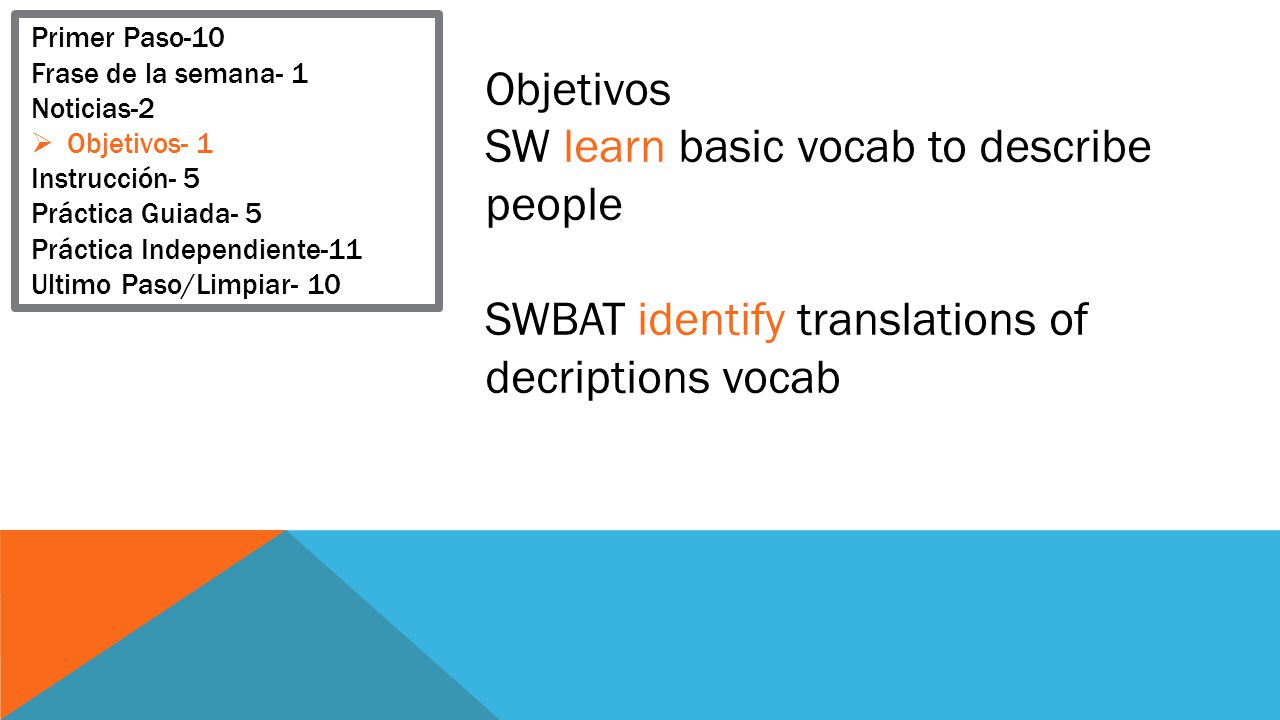 Primer Paso-10
Frase de la semana- 1
Noticias-2
➢ Objetivos- 1
Instrucción- 5
Práctica Guiada- 5
Práctica Independiente-11
Ultimo Paso/Limpiar- 10

Objetivos
SW learn basic vocab to describe people

SWBAT identify translations of decriptions vocab